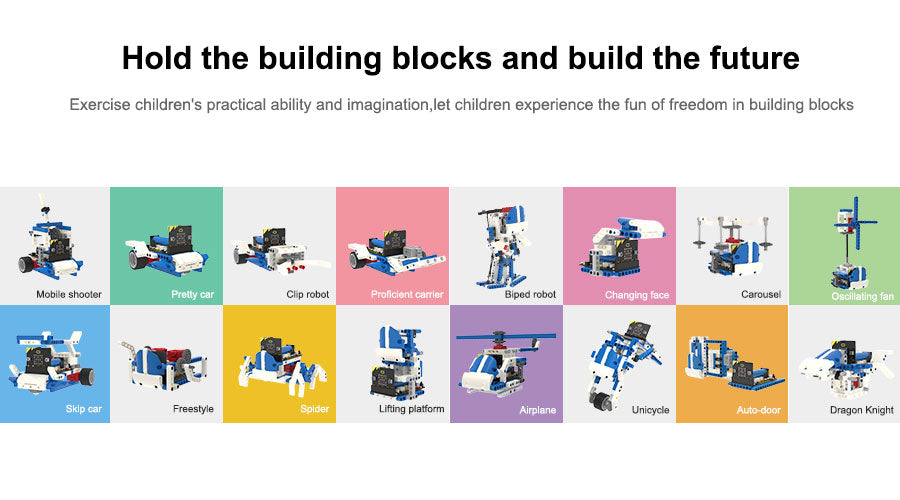 Hold the building blocks and build the future

Exercise children's practical ability and imagination,let children experience the fun of freedom in building blocks

Mobile shooter

Pretty car

Clip robot

Proficient carrier

Biped robot

Changing face

Carousel

Oscillating fan

Skip car

Freestyle

Spider

Lifting platform

Airplane

Unicycle

Auto-door

Dragon Knight